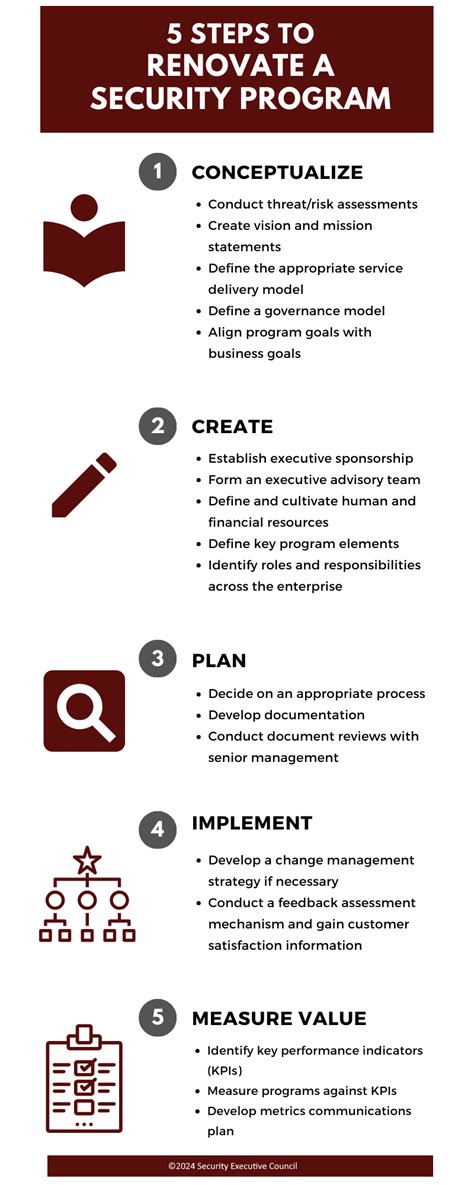 5 STEPS TO RENOVATE A SECURITY PROGRAM

1 CONCEPTUALIZE
- Conduct threat/risk assessments
- Create vision and mission statements
- Define the appropriate service delivery model
- Define a governance model
- Align program goals with business goals

2 CREATE
- Establish executive sponsorship
- Form an executive advisory team
- Define and cultivate human and financial resources
- Define key program elements
- Identify roles and responsibilities across the enterprise

3 PLAN
- Decide on an appropriate process
- Develop documentation
- Conduct document reviews with senior management

4 IMPLEMENT
- Develop a change management strategy if necessary
- Conduct a feedback assessment mechanism and gain customer satisfaction information

5 MEASURE VALUE
- Identify key performance indicators (KPIs)
- Measure programs against KPIs
- Develop metrics communications plan

©2024 Security Executive Council